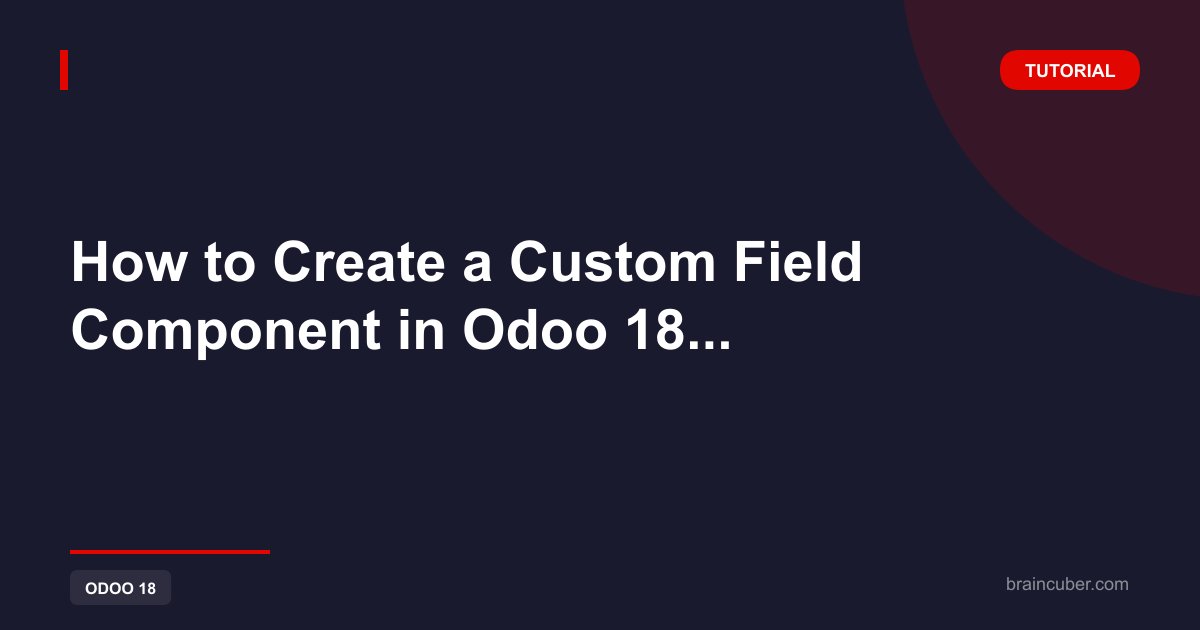 TUTORIAL

How to Create a Custom Field Component in Odoo 18...

ODOO 18

braincuber.com